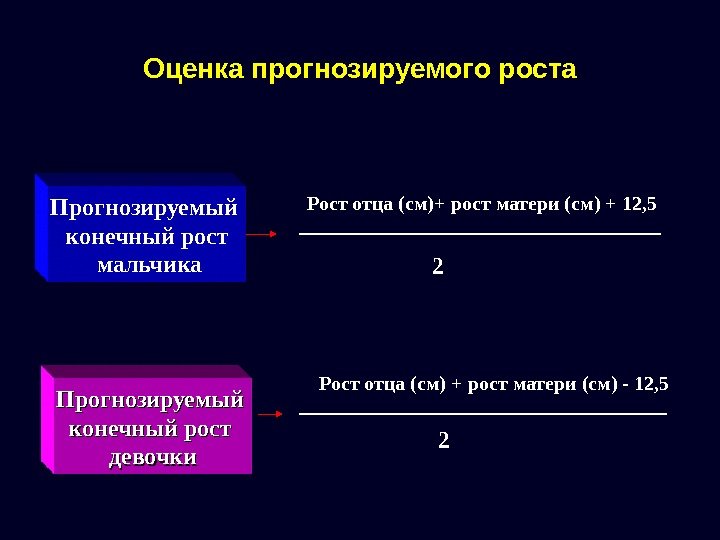 Оценка прогнозируемого роста

Прогнозируемый конечный рост мальчика

$\frac{\text{Рост отца (см)+ рост матери (см) + 12,5}}{2}$

Прогнозируемый конечный рост девочки

$\frac{\text{Рост отца (см) + рост матери (см) - 12,5}}{2}$